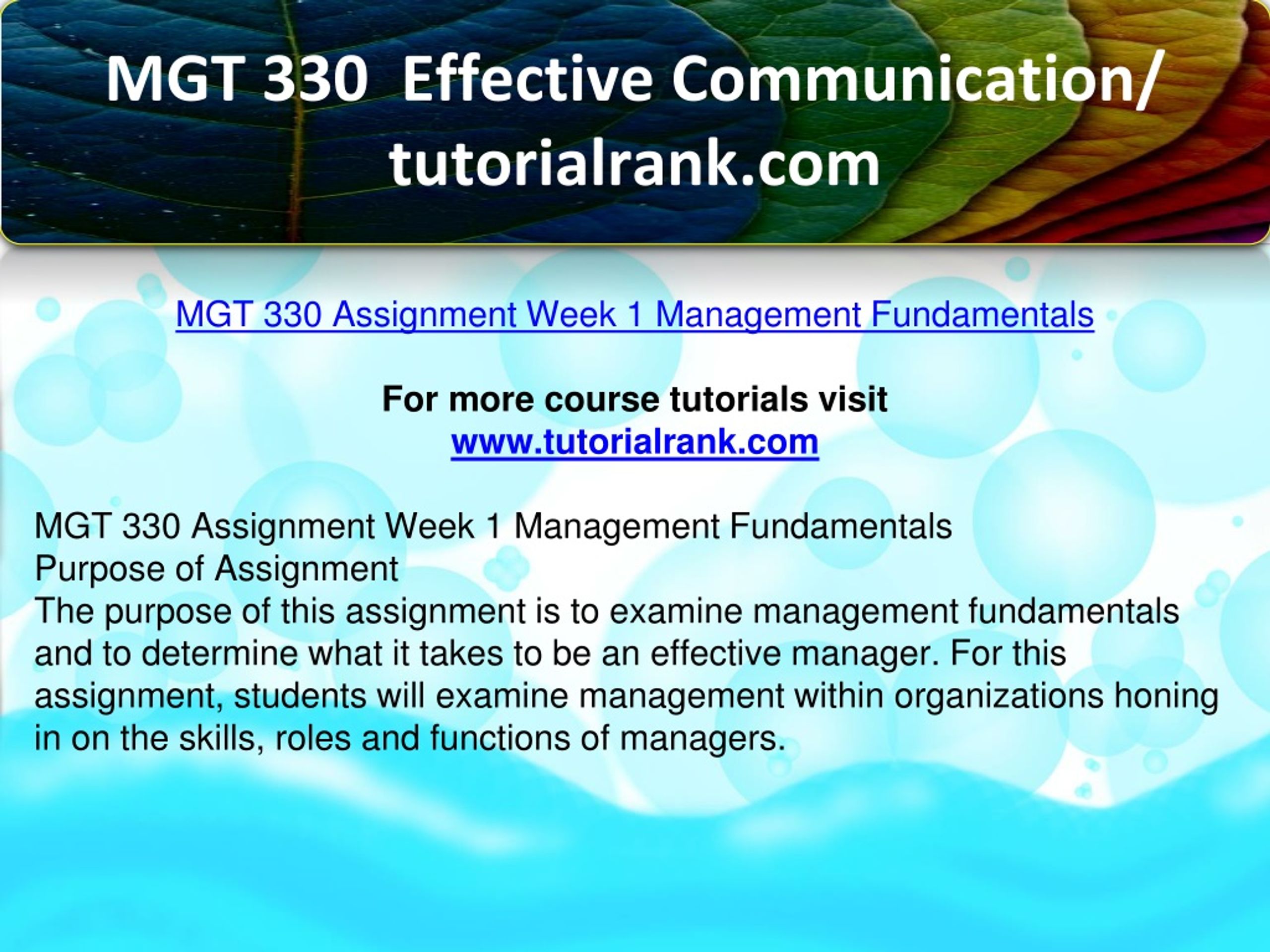 MGT 330 Effective Communication/ tutorialrank.com

MGT 330 Assignment Week 1 Management Fundamentals

For more course tutorials visit
www.tutorialrank.com

MGT 330 Assignment Week 1 Management Fundamentals
Purpose of Assignment
The purpose of this assignment is to examine management fundamentals and to determine what it takes to be an effective manager. For this assignment, students will examine management within organizations honing in on the skills, roles and functions of managers.